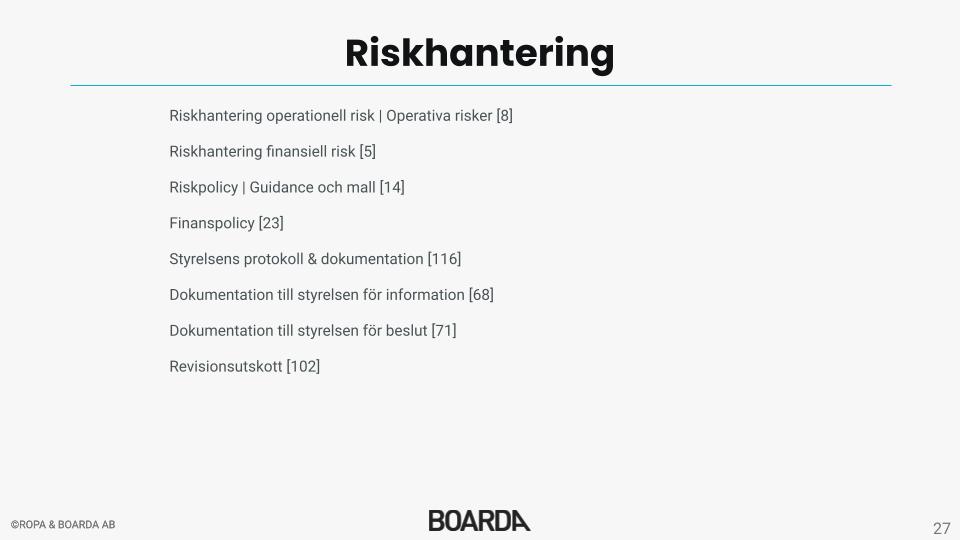 Riskhantering

Riskhantering operationell risk | Operativa risker [8]

Riskhantering finansiell risk [5]

Riskpolicy | Guidance och mall [14]

Finanspolicy [23]

Styrelsens protokoll & dokumentation [116]

Dokumentation till styrelsen för information [68]

Dokumentation till styrelsen för beslut [71]

Revisionsutskott [102]

©ROPA & BOARDA AB

BOARDA

27